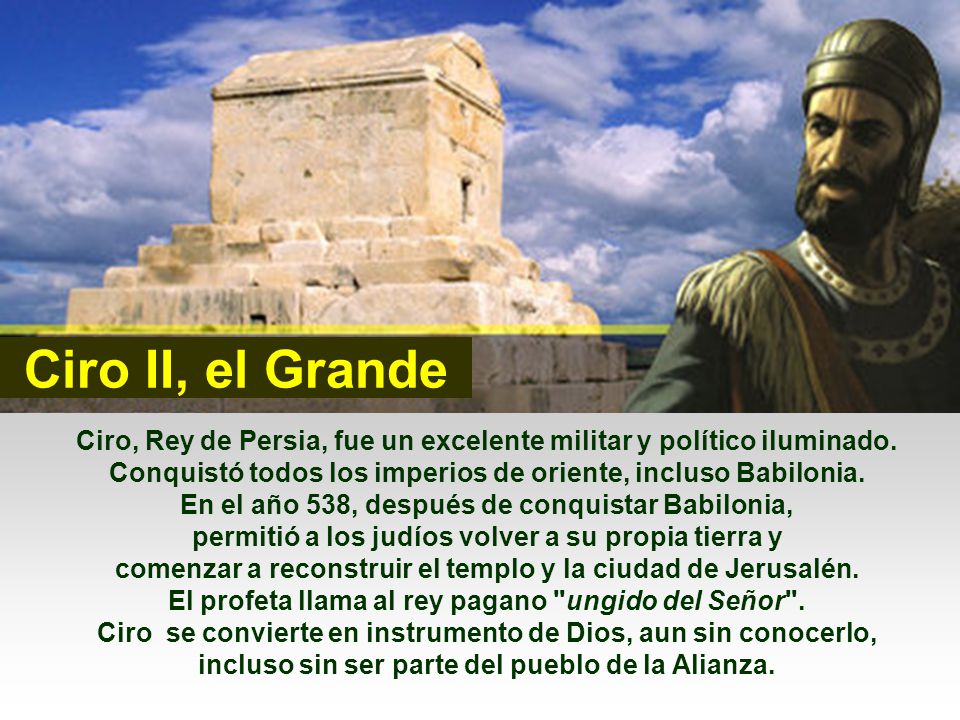 Ciro II, el Grande

Ciro, Rey de Persia, fue un excelente militar y político iluminado. Conquistó todos los imperios de oriente, incluso Babilonia. En el año 538, después de conquistar Babilonia, permitió a los judíos volver a su propia tierra y comenzar a reconstruir el templo y la ciudad de Jerusalén. El profeta llama al rey pagano "ungido del Señor". Ciro se convierte en instrumento de Dios, aun sin conocerlo, incluso sin ser parte del pueblo de la Alianza.